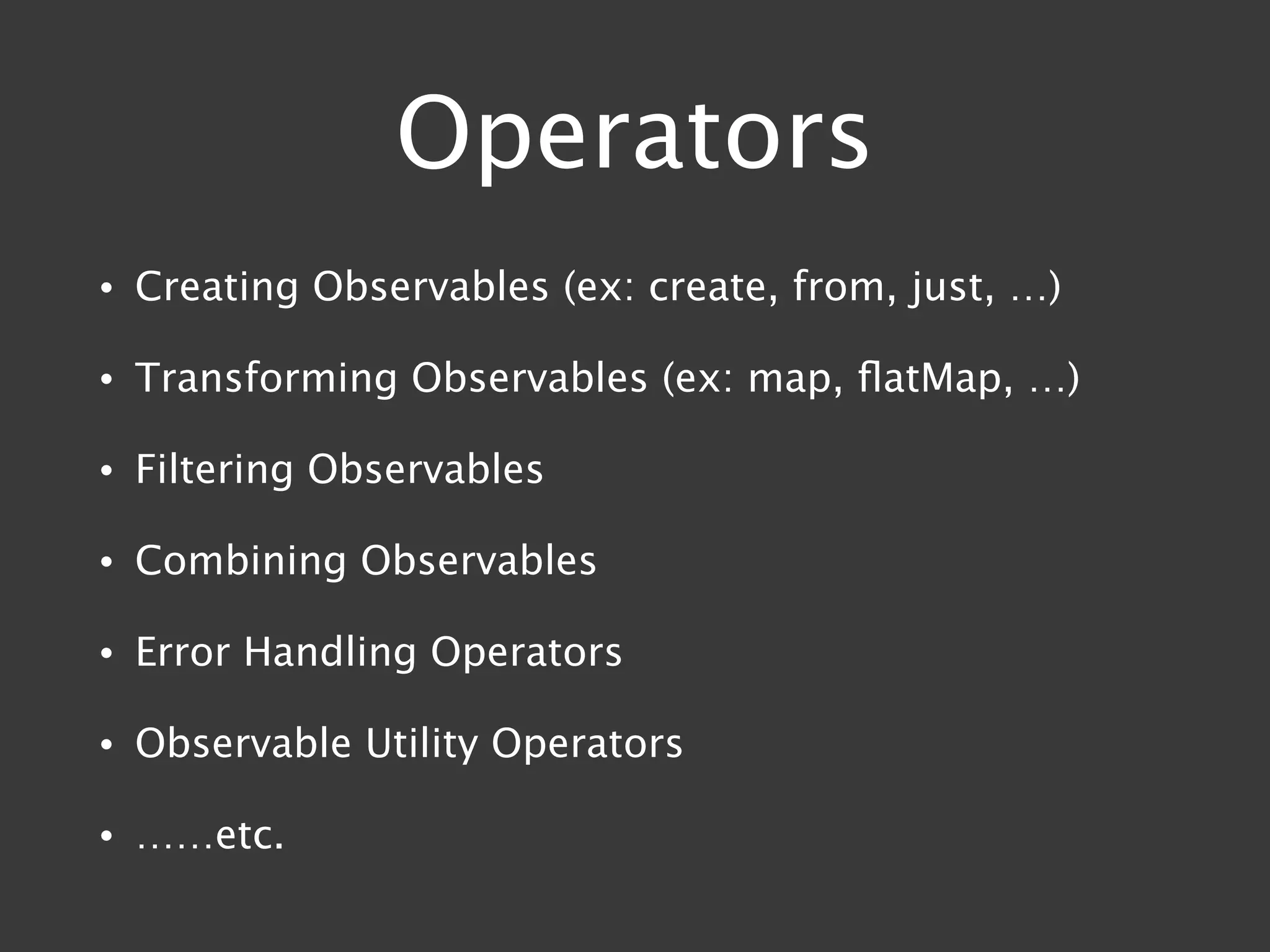 Operators

• Creating Observables (ex: create, from, just, …)

• Transforming Observables (ex: map, flatMap, …)

• Filtering Observables

• Combining Observables

• Error Handling Operators

• Observable Utility Operators

• ……etc.